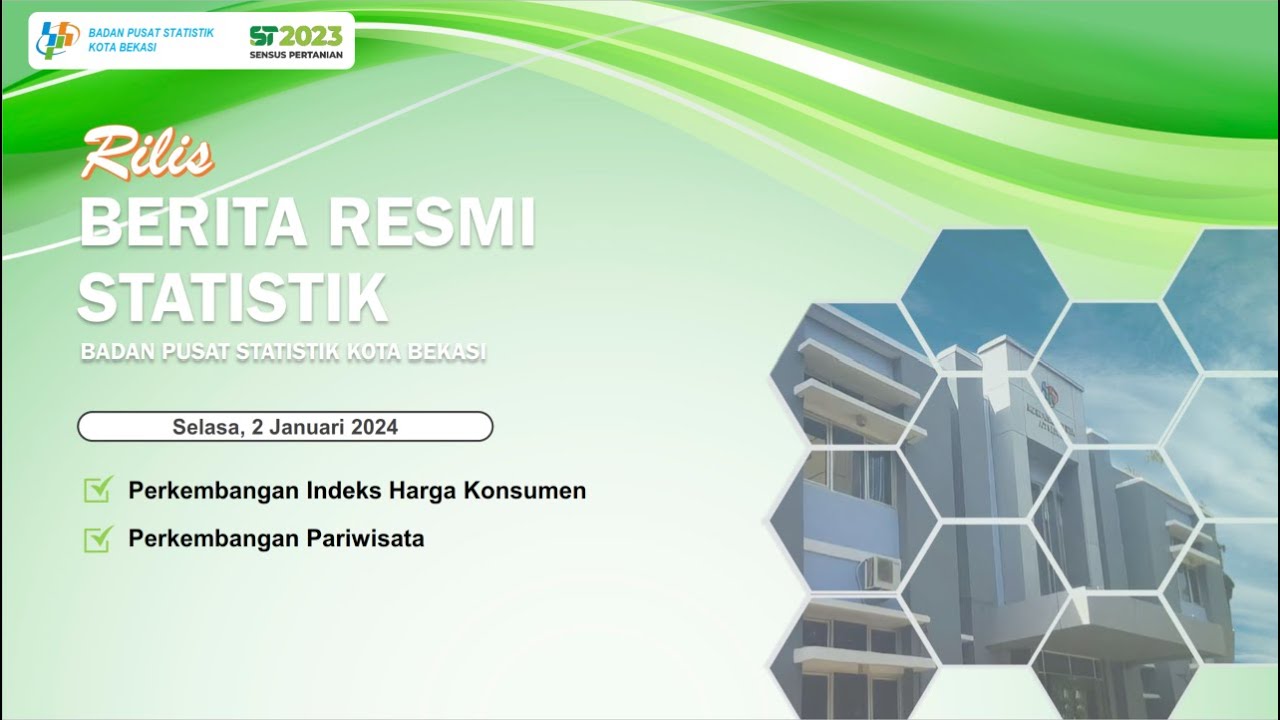 BADAN PUSAT STATISTIK
KOTA BEKASI

ST2023
SENSUS PERTANIAN

Rilis
BERITA RESMI STATISTIK
BADAN PUSAT STATISTIK KOTA BEKASI

Selasa, 2 Januari 2024

Perkembangan Indeks Harga Konsumen

Perkembangan Pariwisata